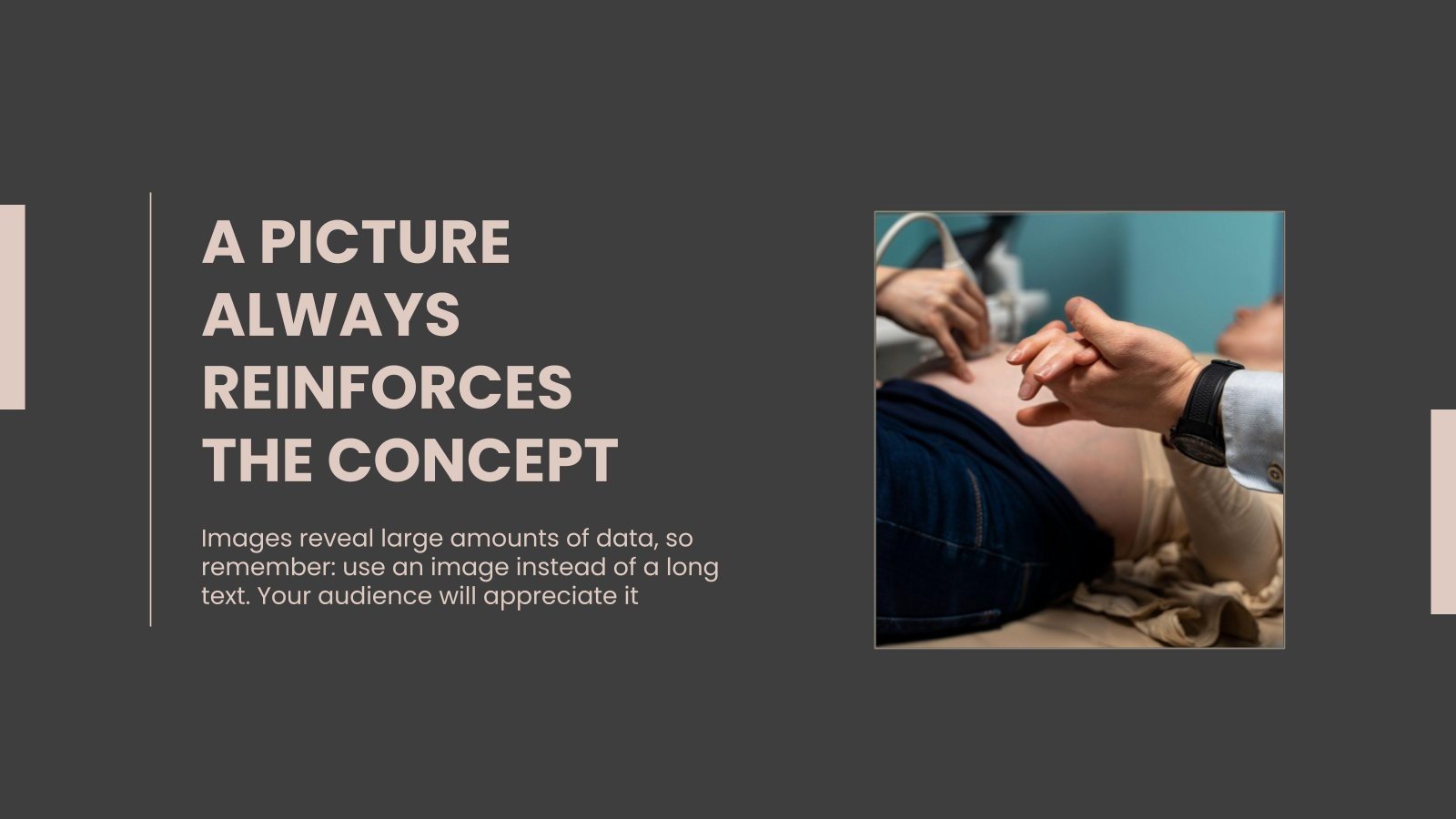 A PICTURE ALWAYS REINFORCES THE CONCEPT

Images reveal large amounts of data, so remember: use an image instead of a long text. Your audience will appreciate it